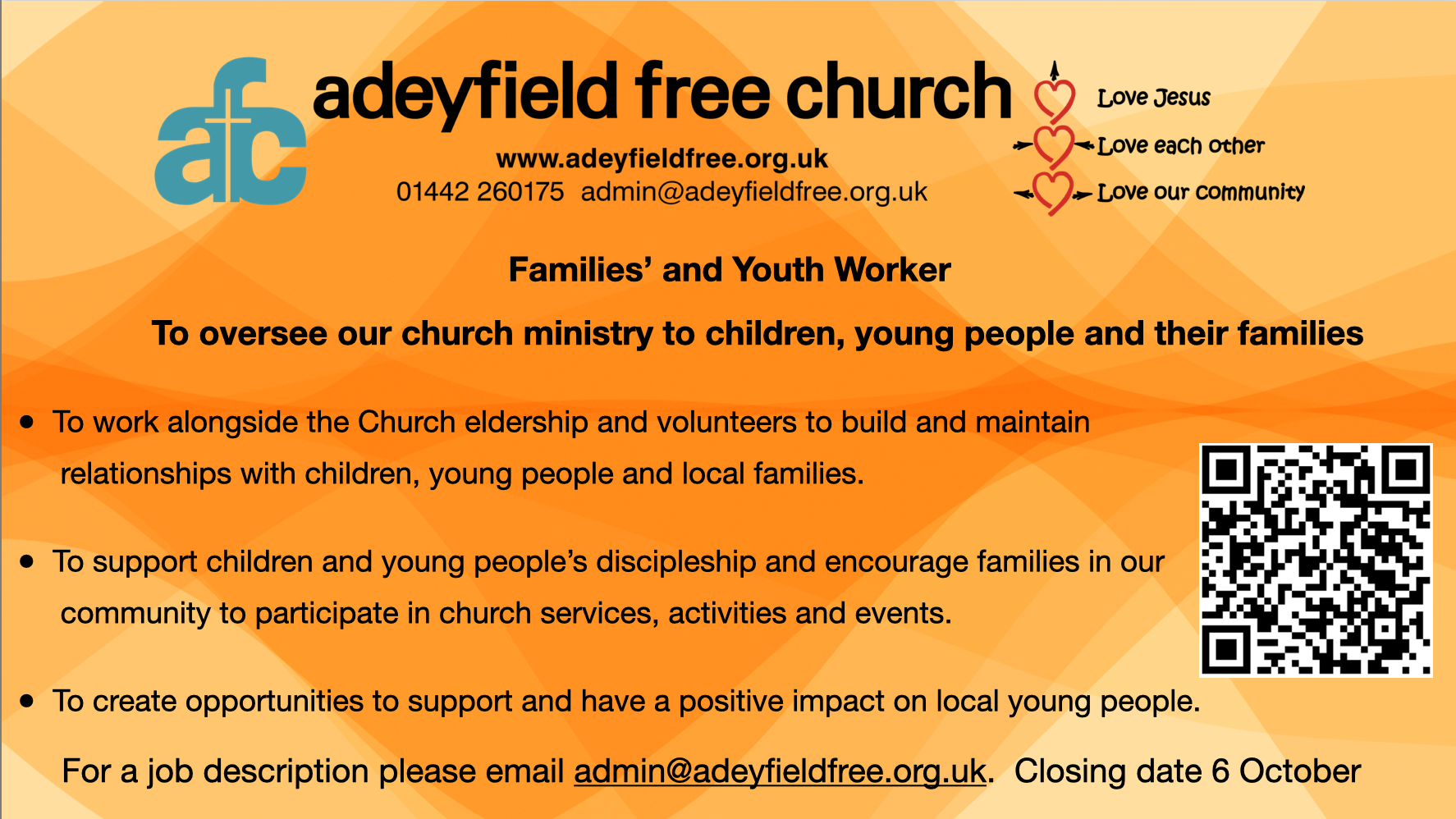 afc adeyfield free church

www.adeyfieldfree.org.uk
01442 260175 admin@adeyfieldfree.org.uk

Love Jesus
Love each other
Love our community

Families' and Youth Worker

To oversee our church ministry to children, young people and their families

• To work alongside the Church eldership and volunteers to build and maintain relationships with children, young people and local families.

• To support children and young people's discipleship and encourage families in our community to participate in church services, activities and events.

• To create opportunities to support and have a positive impact on local young people.

For a job description please email admin@adeyfieldfree.org.uk. Closing date 6 October